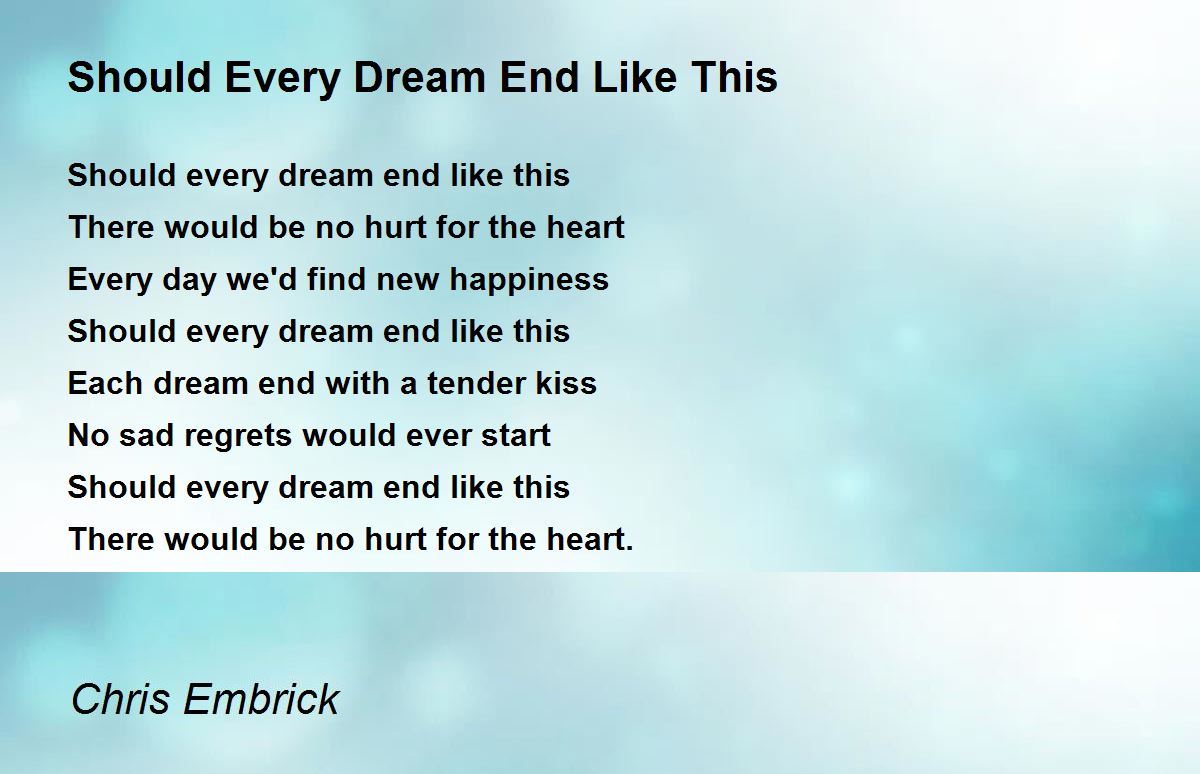 Should Every Dream End Like This

Should every dream end like this
There would be no hurt for the heart
Every day we'd find new happiness
Should every dream end like this
Each dream end with a tender kiss
No sad regrets would ever start
Should every dream end like this
There would be no hurt for the heart.

Chris Embrick